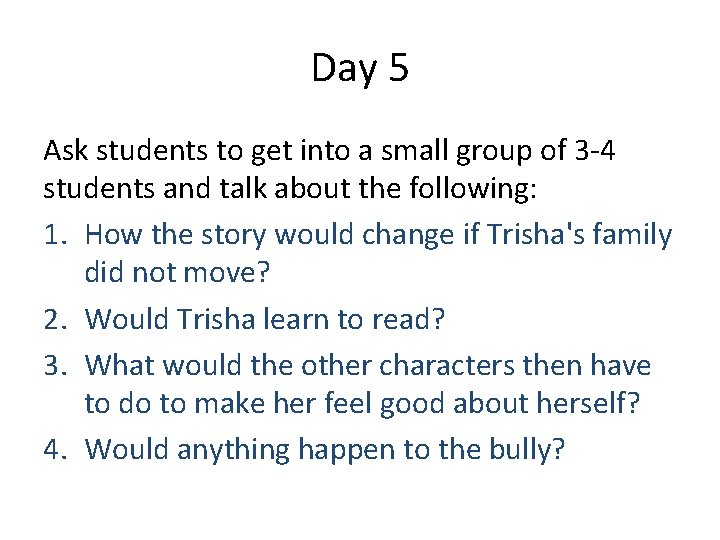 Day 5

Ask students to get into a small group of 3-4 students and talk about the following:

1. How the story would change if Trisha's family did not move?
2. Would Trisha learn to read?
3. What would the other characters then have to do to make her feel good about herself?
4. Would anything happen to the bully?